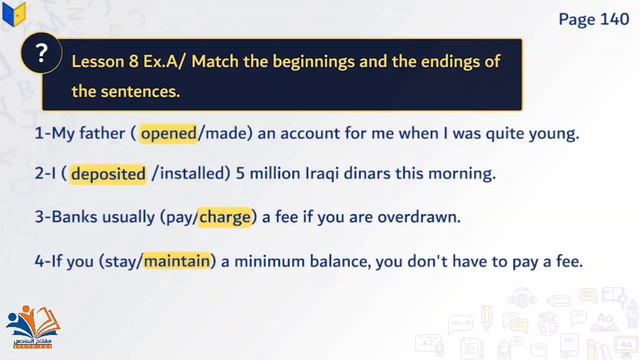 Page 140

?

Lesson 8 Ex.A/ Match the beginnings and the endings of the sentences.

1-My father ( opened/made) an account for me when I was quite young.

2-I ( deposited /installed) 5 million Iraqi dinars this morning.

3-Banks usually (pay/charge) a fee if you are overdrawn.

4-If you (stay/maintain) a minimum balance, you don't have to pay a fee.

مفتاح السادس